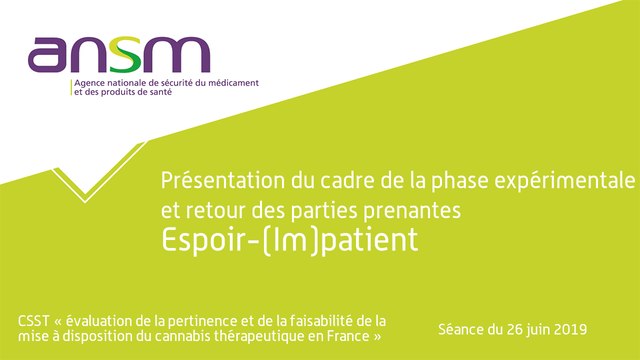 ansm

Agence nationale de sécurité du médicament et des produits de santé

Présentation du cadre de la phase expérimentale et retour des parties prenantes
Espoir-(Im)patient

CSST « évaluation de la pertinence et de la faisabilité de la mise à disposition du cannabis thérapeutique en France »

Séance du 26 juin 2019